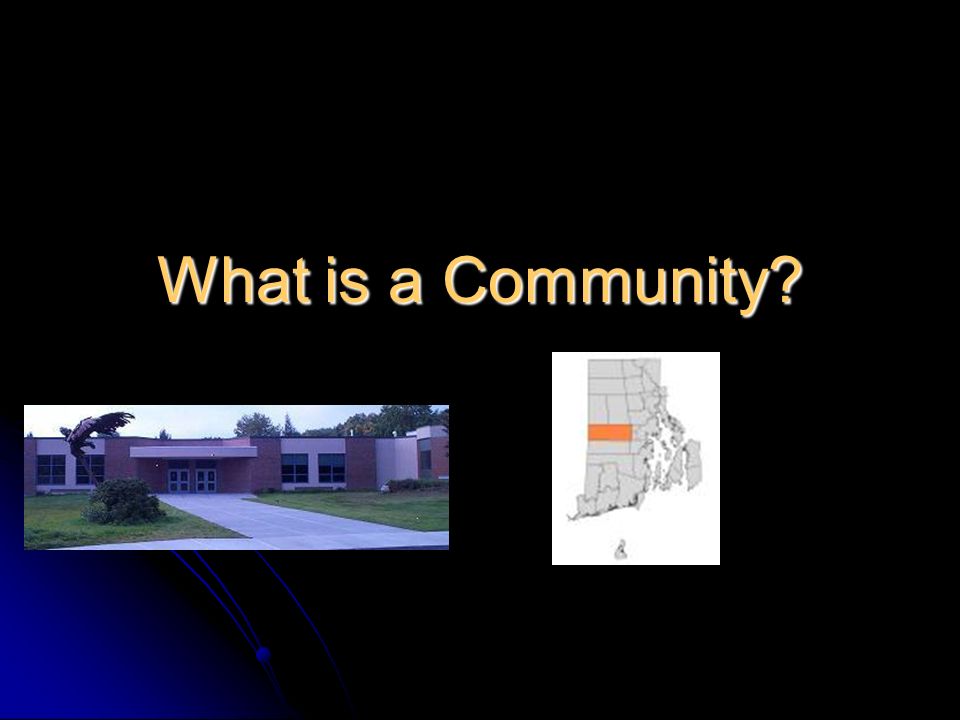 What is a Community?